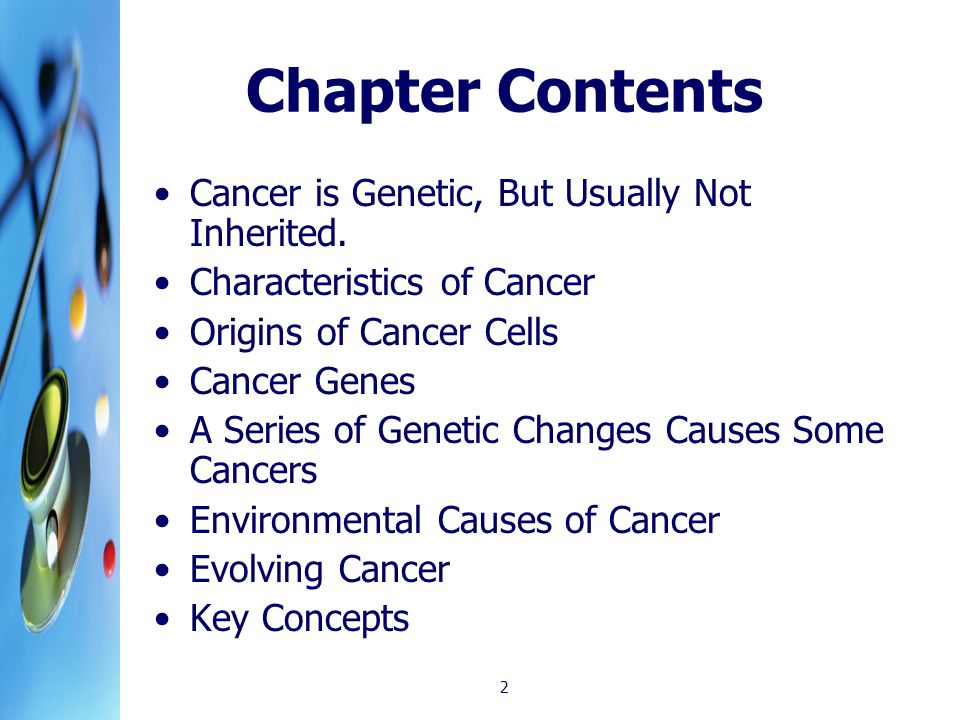 Chapter Contents

• Cancer is Genetic, But Usually Not Inherited.
• Characteristics of Cancer
• Origins of Cancer Cells
• Cancer Genes
• A Series of Genetic Changes Causes Some Cancers
• Environmental Causes of Cancer
• Evolving Cancer
• Key Concepts

2